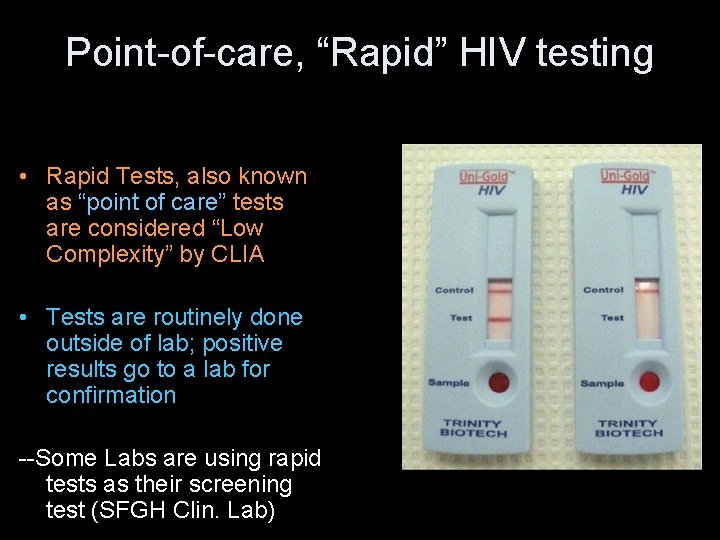 Point-of-care, “Rapid” HIV testing

• Rapid Tests, also known as “point of care” tests are considered “Low Complexity” by CLIA

• Tests are routinely done outside of lab; positive results go to a lab for confirmation

--Some Labs are using rapid tests as their screening test (SFGH Clin. Lab)

Uni-Gold™ HIV
Control
Test
Sample
TRINITY BIOTECH

Uni-Gold™ HIV
Control
Test
Sample
TRINITY BIOTECH